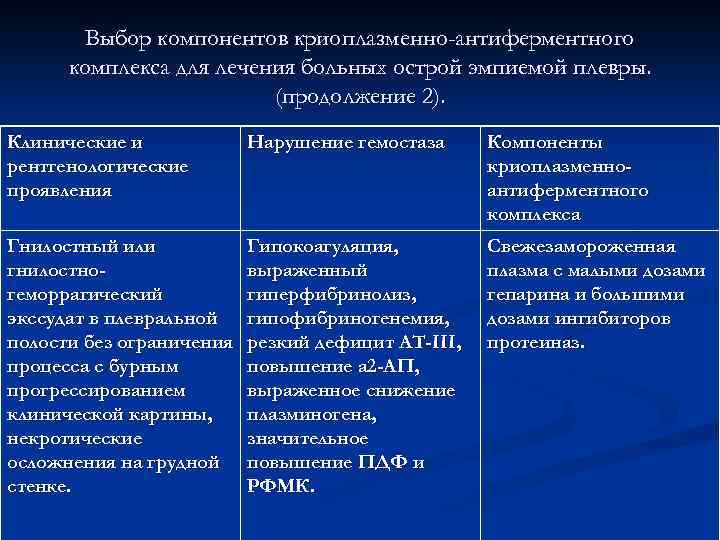 Выбор компонентов криоплазменно-антиферментного комплекса для лечения больных острой эмпиемой плевры. (продолжение 2).

| Клинические и рентгенологические проявления | Нарушение гемостаза | Компоненты криоплазменно-антиферментного комплекса |
|---|---|---|
| Гнилостный или гнилостно-геморрагический экссудат в плевральной полости без ограничения процесса с бурным прогрессированием клинической картины, некротические осложнения на грудной стенке. | Гипокоагуляция, выраженный гиперфибринолиз, гипофибриногенемия, резкий дефицит АТ-III, повышение а2-АП, выраженное снижение плазминогена, значительное повышение ПДФ и РФМК. | Свежезамороженная плазма с малыми дозами гепарина и большими дозами ингибиторов протеиназ. |